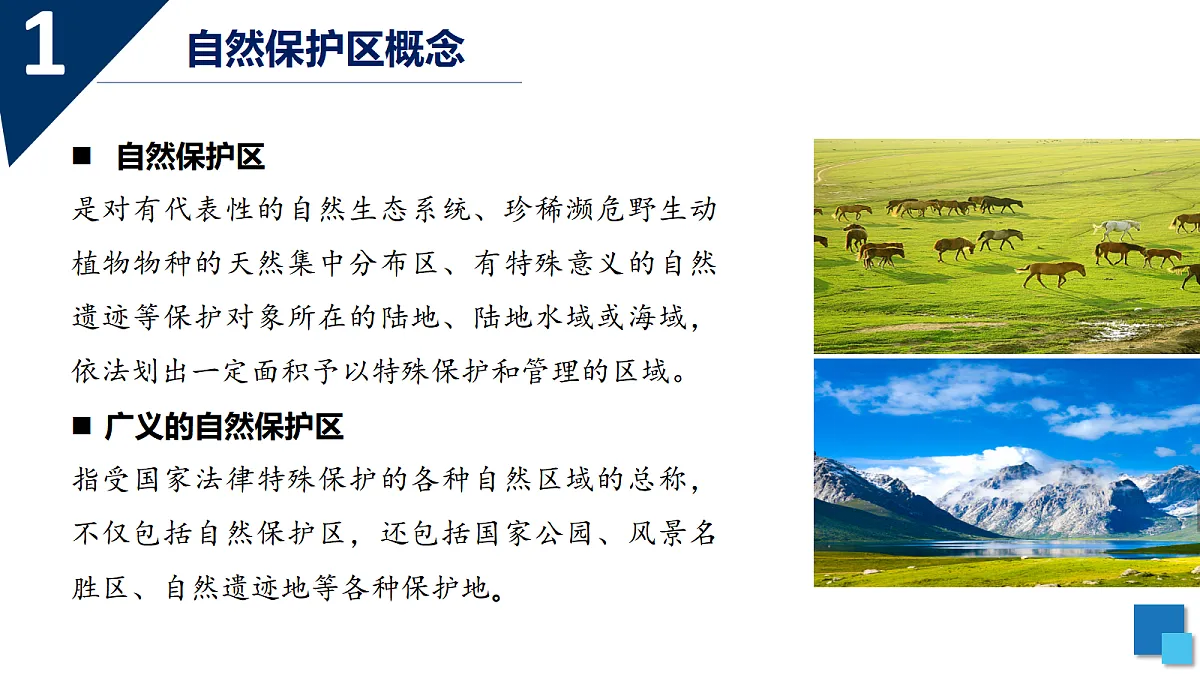 1

自然保护区概念

■ 自然保护区

是对有代表性的自然生态系统、珍稀濒危野生动植物物种的天然集中分布区、有特殊意义的自然遗迹等保护对象所在的陆地、陆地水域或海域，依法划出一定面积予以特殊保护和管理的区域。

■ 广义的自然保护区

指受国家法律特殊保护的各种自然区域的总称，不仅包括自然保护区，还包括国家公园、风景名胜区、自然遗迹地等各种保护地。